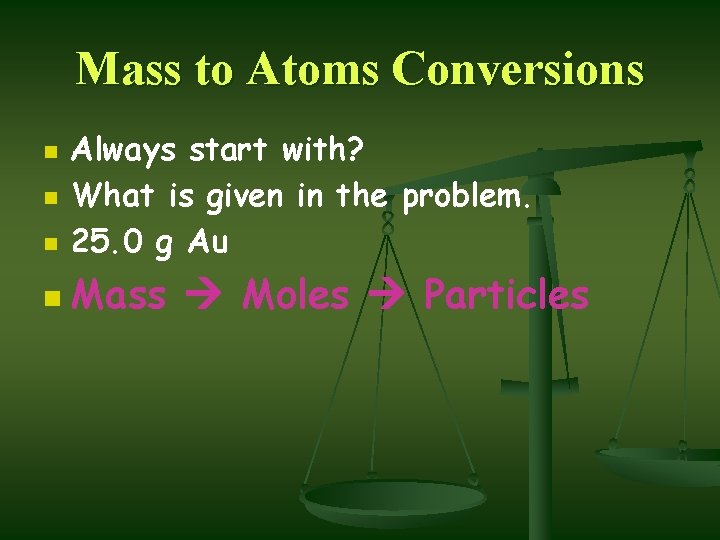 Mass to Atoms Conversions

- Always start with?
- What is given in the problem.
- 25.0 g Au
- Mass → Moles → Particles